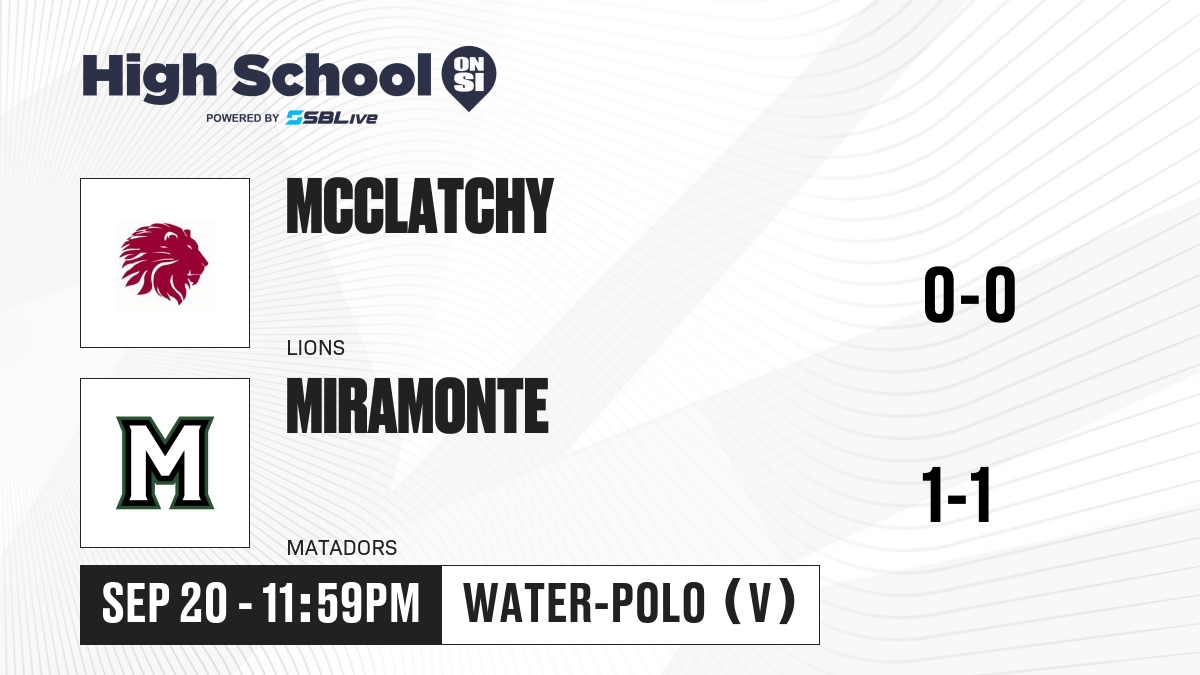 High School ON SI
POWERED BY SBLive

MCCLATCHY
LIONS
0-0

M
MIRAMONTE
MATADORS
1-1

SEP 20 - 11:59PM
WATER-POLO (V)